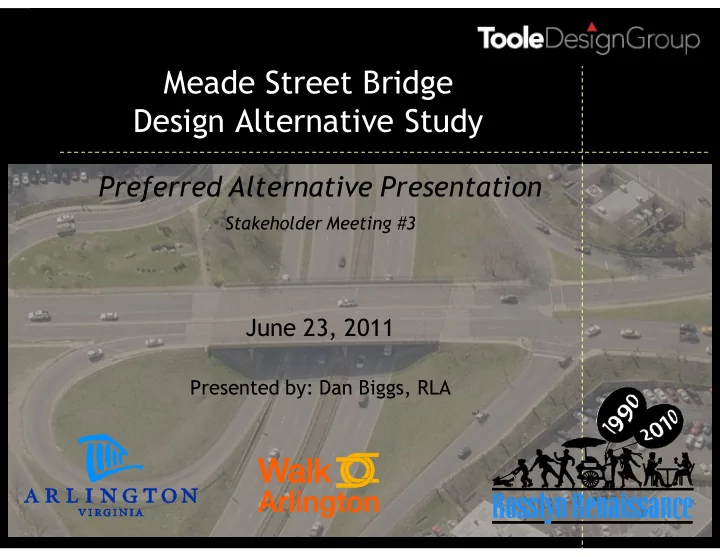 TooleDesignGroup

Meade Street Bridge
Design Alternative Study

Preferred Alternative Presentation

Stakeholder Meeting #3

June 23, 2011

Presented by: Dan Biggs, RLA

ARLINGTON
VIRGINIA

Walk
Arlington

1990
2010

Rosslyn Renaissance